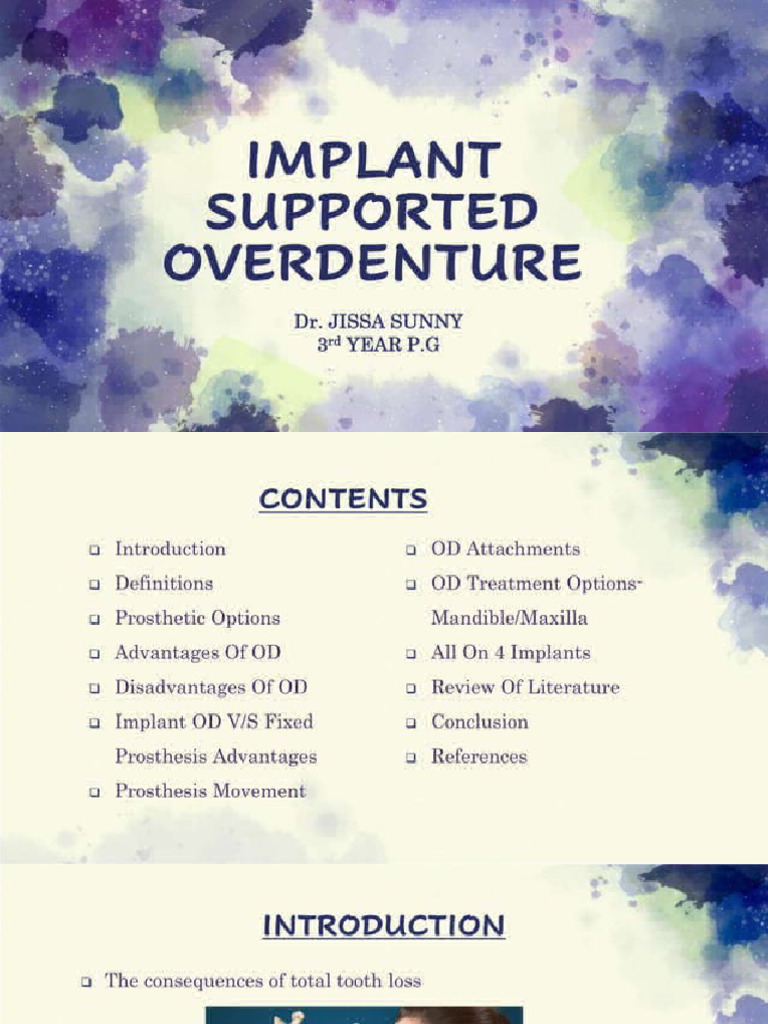 IMPLANT SUPPORTED OVERDENTURE

Dr. JISSA SUNNY
3rd YEAR P.G

CONTENTS

❑ Introduction
❑ Definitions
❑ Prosthetic Options
❑ Advantages Of OD
❑ Disadvantages Of OD
❑ Implant OD V/S Fixed Prosthesis Advantages
❑ Prosthesis Movement

❑ OD Attachments
❑ OD Treatment Options-Mandible/Maxilla
❑ All On 4 Implants
❑ Review Of Literature
❑ Conclusion
❑ References

INTRODUCTION

❑ The consequences of total tooth loss